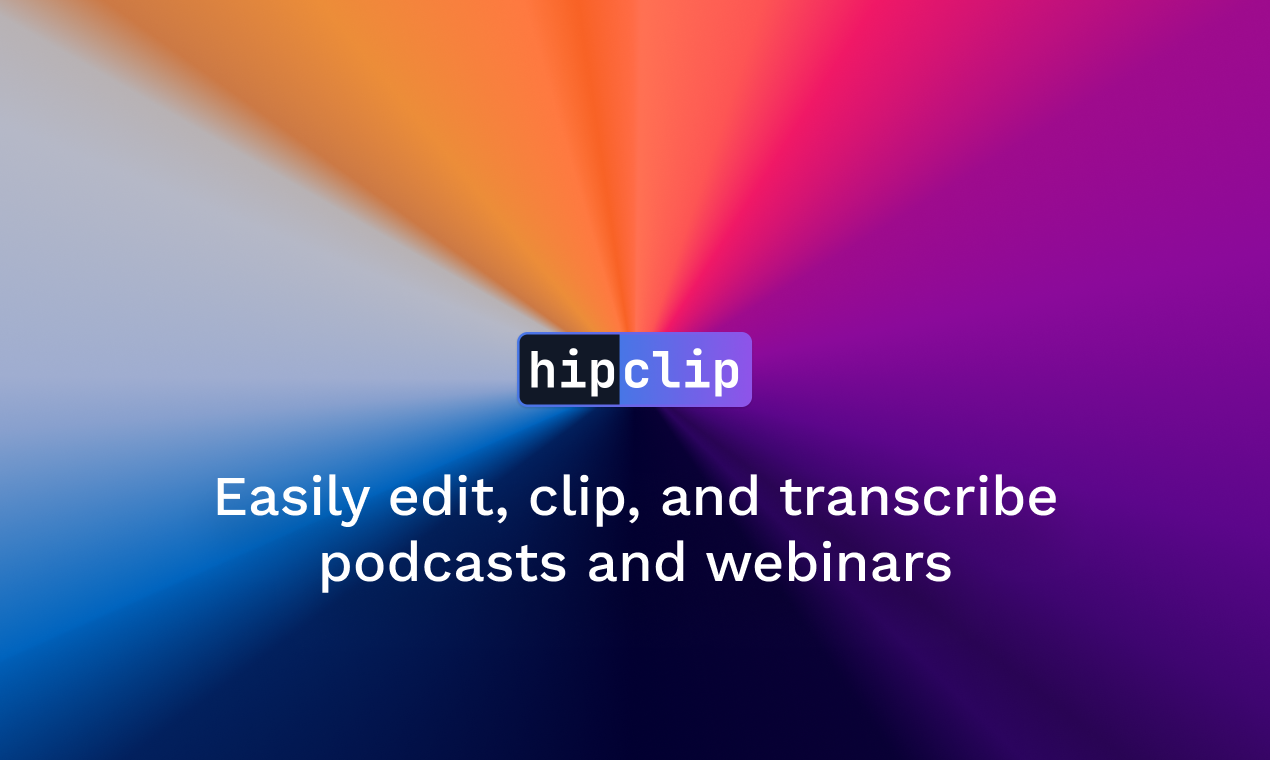 hipclip

Easily edit, clip, and transcribe podcasts and webinars